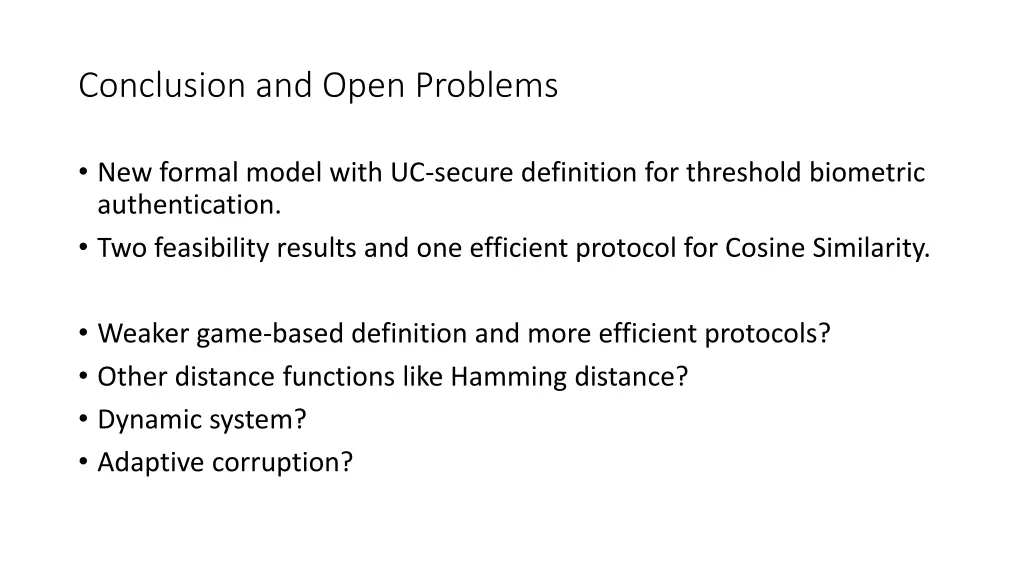 Conclusion and Open Problems

• New formal model with UC-secure definition for threshold biometric authentication.
• Two feasibility results and one efficient protocol for Cosine Similarity.

• Weaker game-based definition and more efficient protocols?
• Other distance functions like Hamming distance?
• Dynamic system?
• Adaptive corruption?